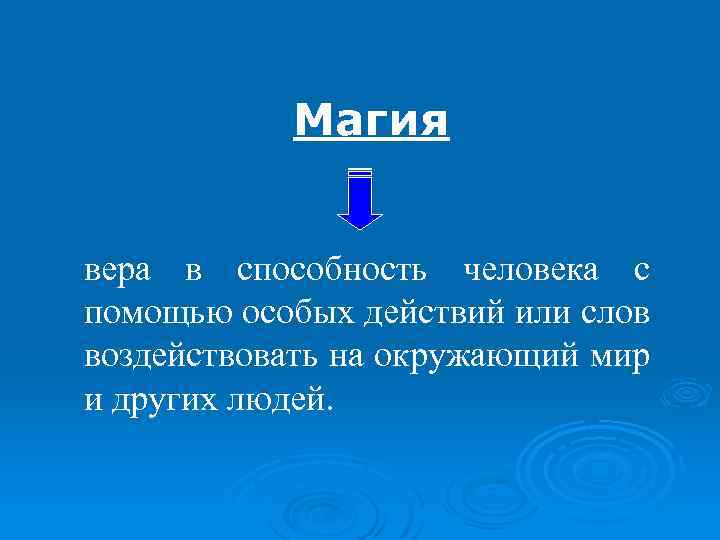 Магия

вера в способность человека с помощью особых действий или слов воздействовать на окружающий мир и других людей.